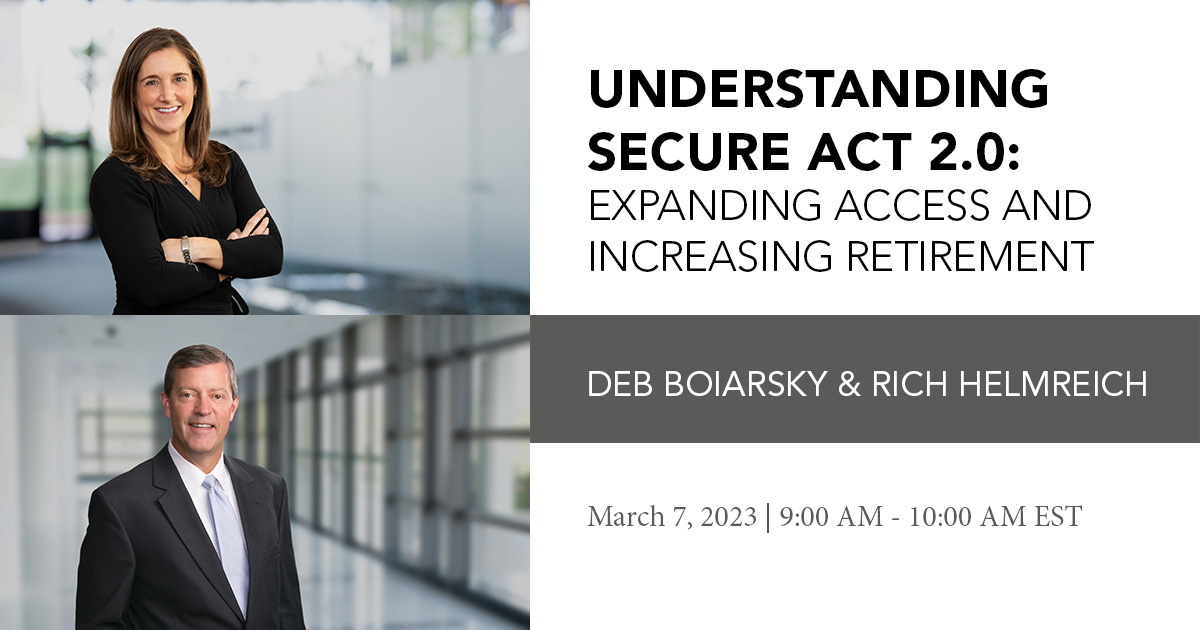 UNDERSTANDING SECURE ACT 2.0: EXPANDING ACCESS AND INCREASING RETIREMENT

DEB BOIARSKY & RICH HELMREICH

March 7, 2023 | 9:00 AM - 10:00 AM EST